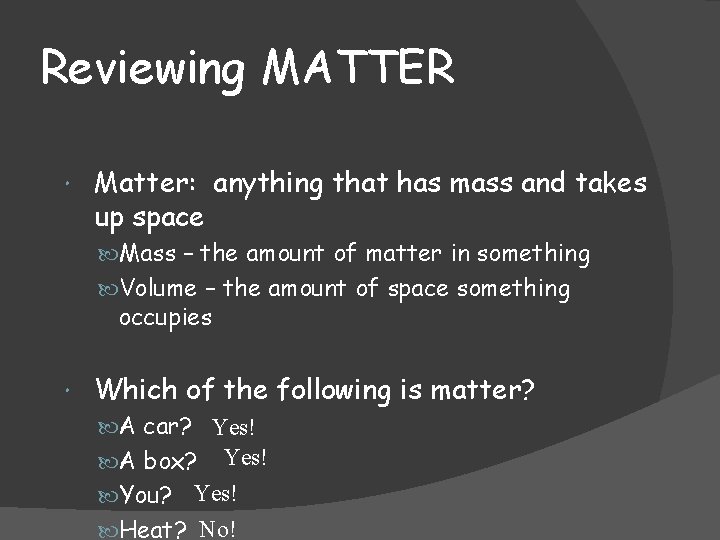 Reviewing MATTER

Matter: anything that has mass and takes up space

Mass – the amount of matter in something

Volume – the amount of space something occupies

Which of the following is matter?

A car? Yes!

A box? Yes!

You? Yes!

Heat? No!